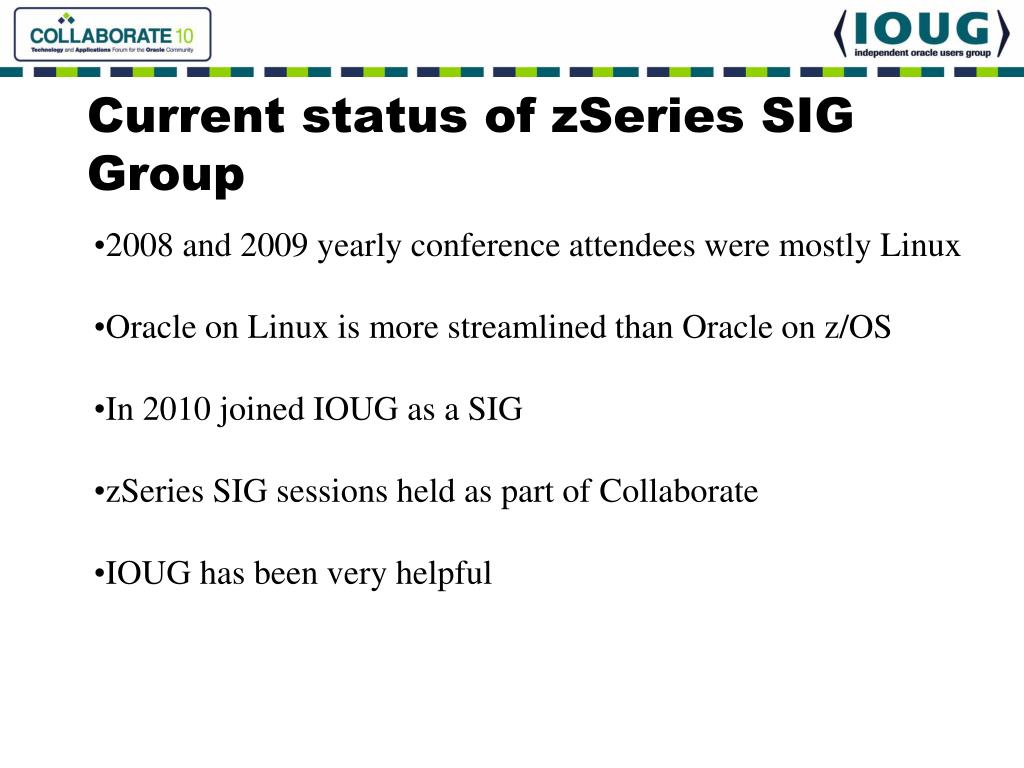 COLLABORATE 10
Technology and Applications Forum for the Oracle Community

IOUG
independent oracle users group

Current status of zSeries SIG Group

•2008 and 2009 yearly conference attendees were mostly Linux

•Oracle on Linux is more streamlined than Oracle on z/OS

•In 2010 joined IOUG as a SIG

•zSeries SIG sessions held as part of Collaborate

•IOUG has been very helpful